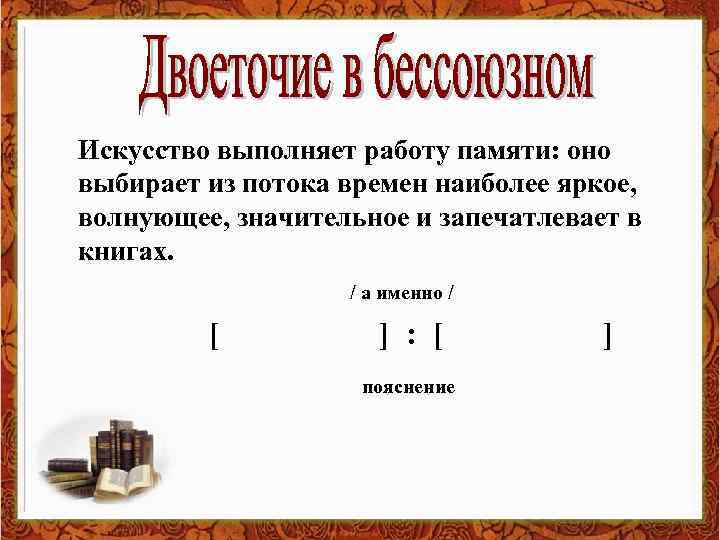 Двоеточие в бессоюзном

Искусство выполняет работу памяти: оно выбирает из потока времен наиболее яркое, волнующее, значительное и запечатлевает в книгах.

/ а именно /

[ ] : [ ]

пояснение